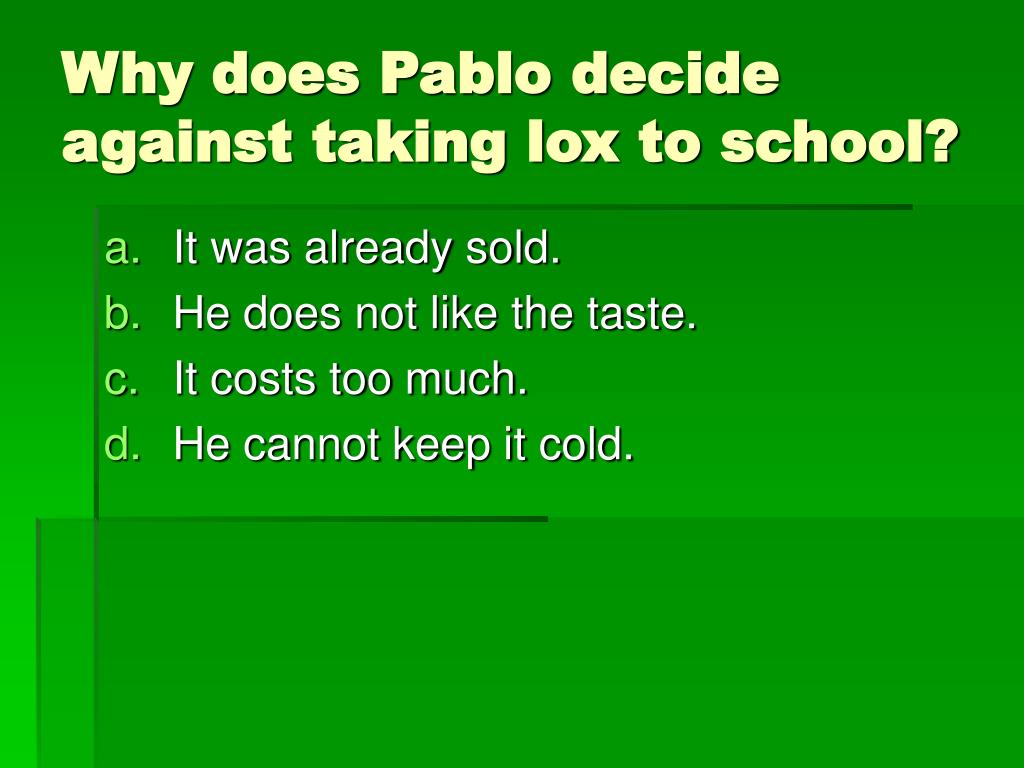 Why does Pablo decide against taking lox to school?

a. It was already sold.
b. He does not like the taste.
c. It costs too much.
d. He cannot keep it cold.